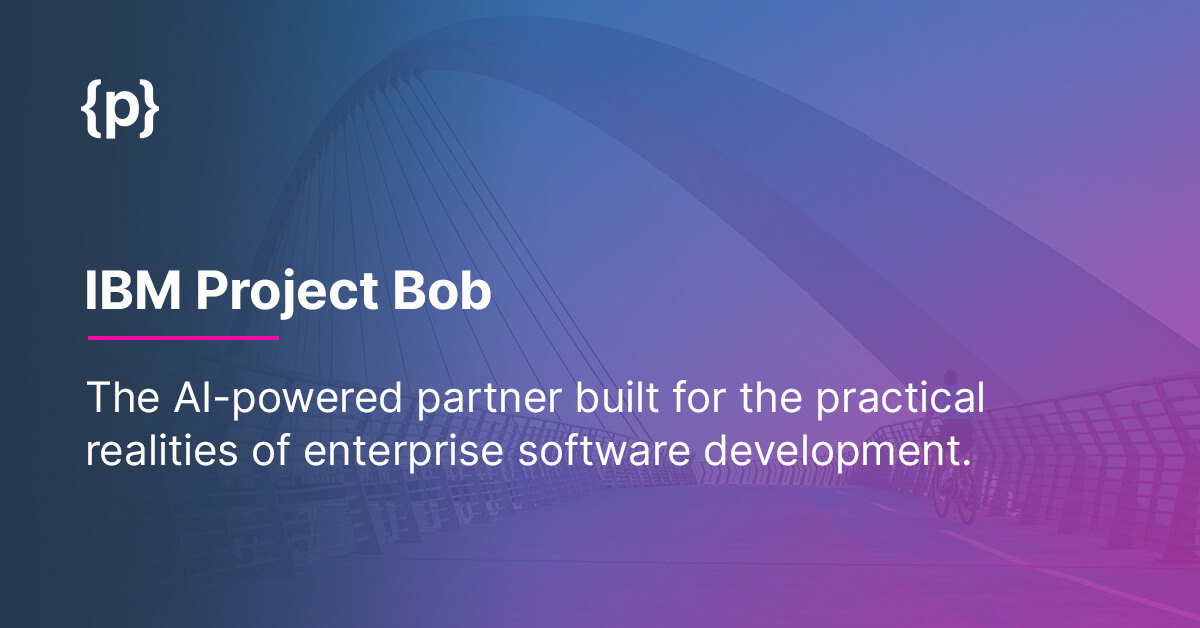 {p}

IBM Project Bob

The AI-powered partner built for the practical realities of enterprise software development.